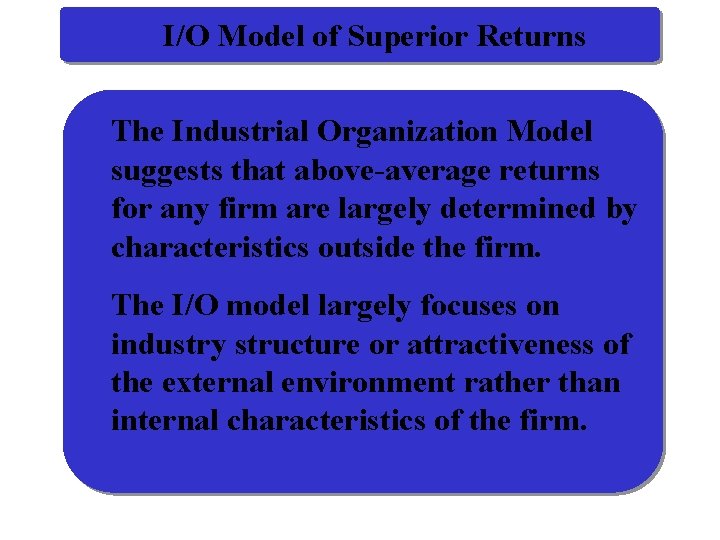 I/O Model of Superior Returns

The Industrial Organization Model suggests that above-average returns for any firm are largely determined by characteristics outside the firm.

The I/O model largely focuses on industry structure or attractiveness of the external environment rather than internal characteristics of the firm.